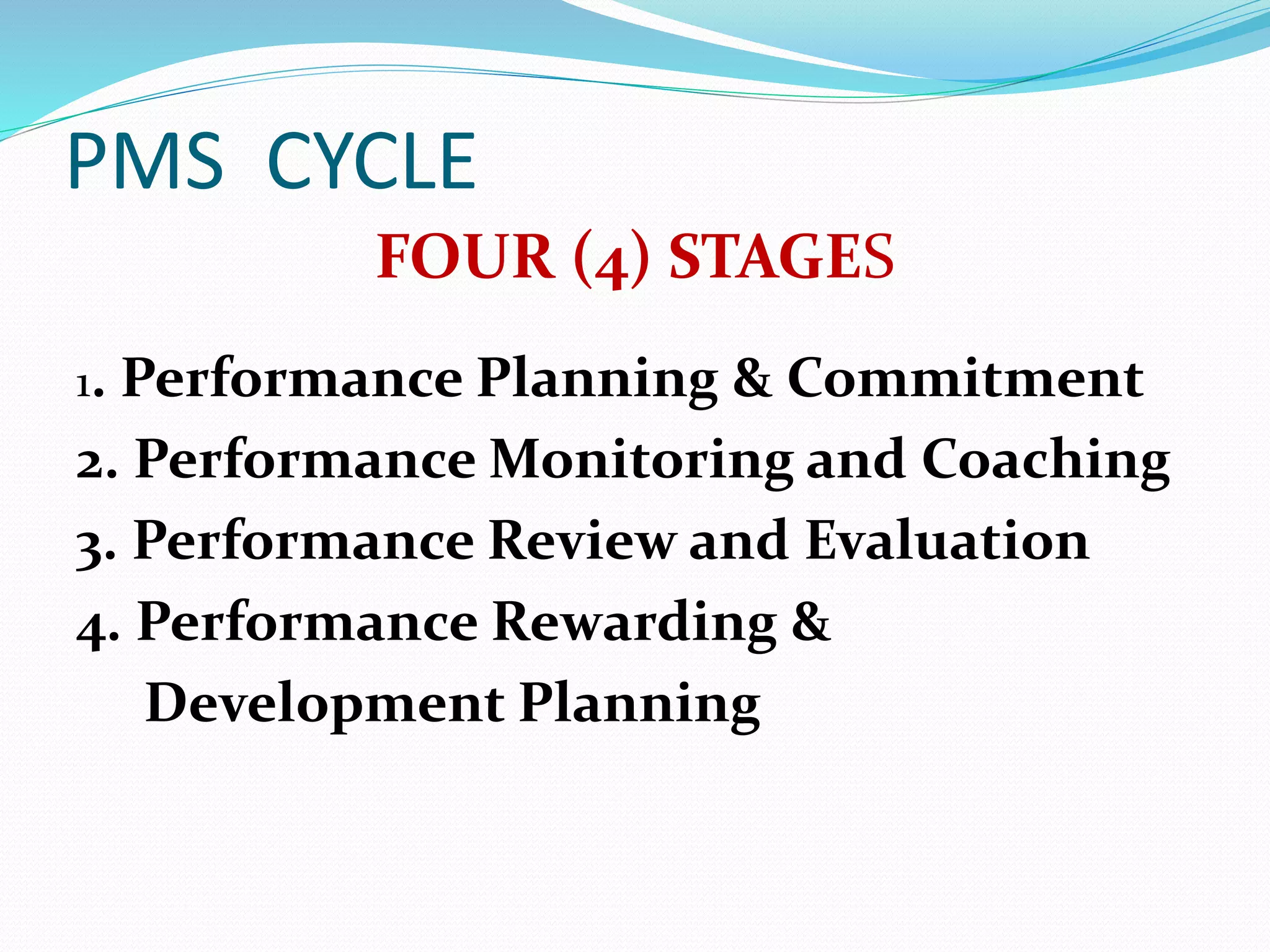 PMS CYCLE

FOUR (4) STAGES

1. Performance Planning & Commitment
2. Performance Monitoring and Coaching
3. Performance Review and Evaluation
4. Performance Rewarding & Development Planning